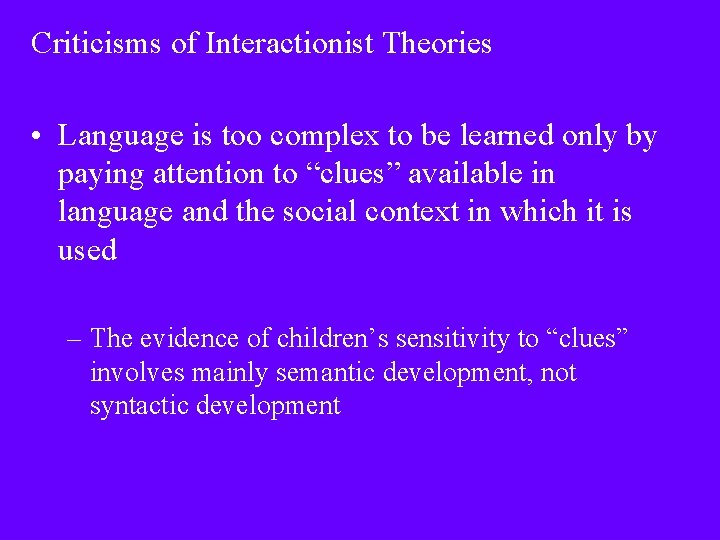 Criticisms of Interactionist Theories

• Language is too complex to be learned only by paying attention to “clues” available in language and the social context in which it is used

– The evidence of children’s sensitivity to “clues” involves mainly semantic development, not syntactic development